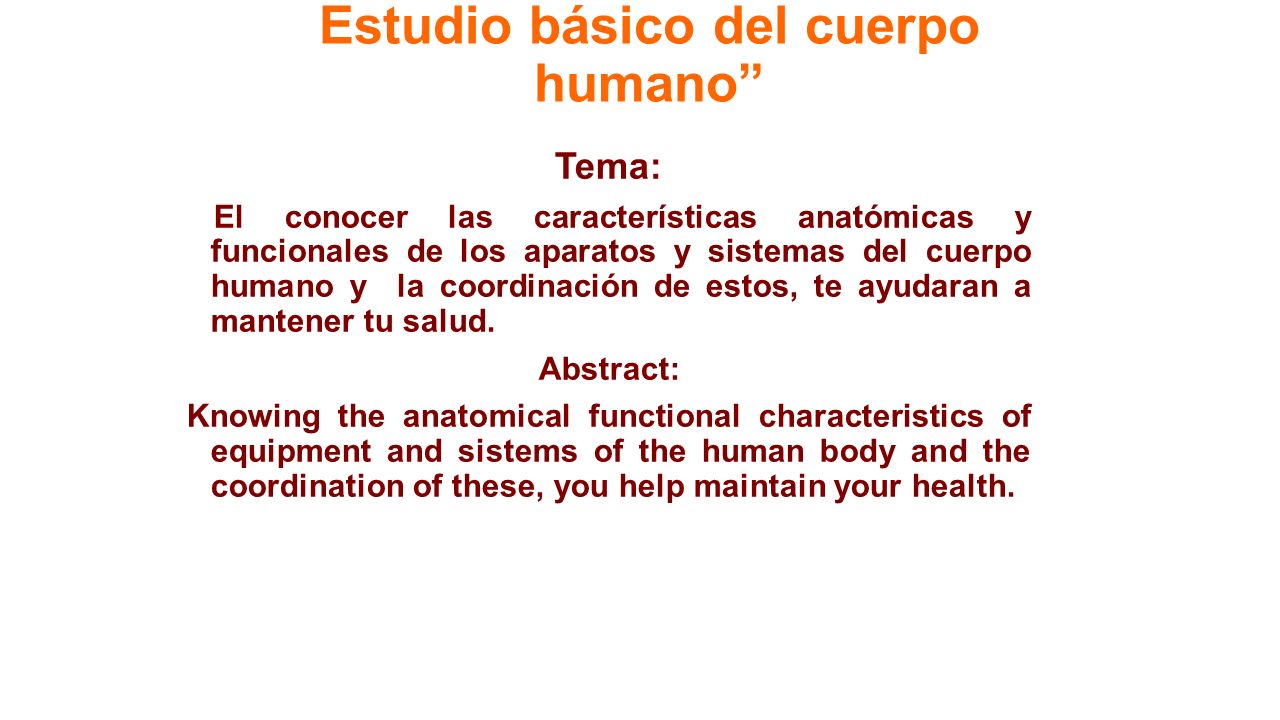 Estudio básico del cuerpo humano”

Tema:

El conocer las características anatómicas y funcionales de los aparatos y sistemas del cuerpo humano y la coordinación de estos, te ayudaran a mantener tu salud.

Abstract:

Knowing the anatomical functional characteristics of equipment and sistems of the human body and the coordination of these, you help maintain your health.